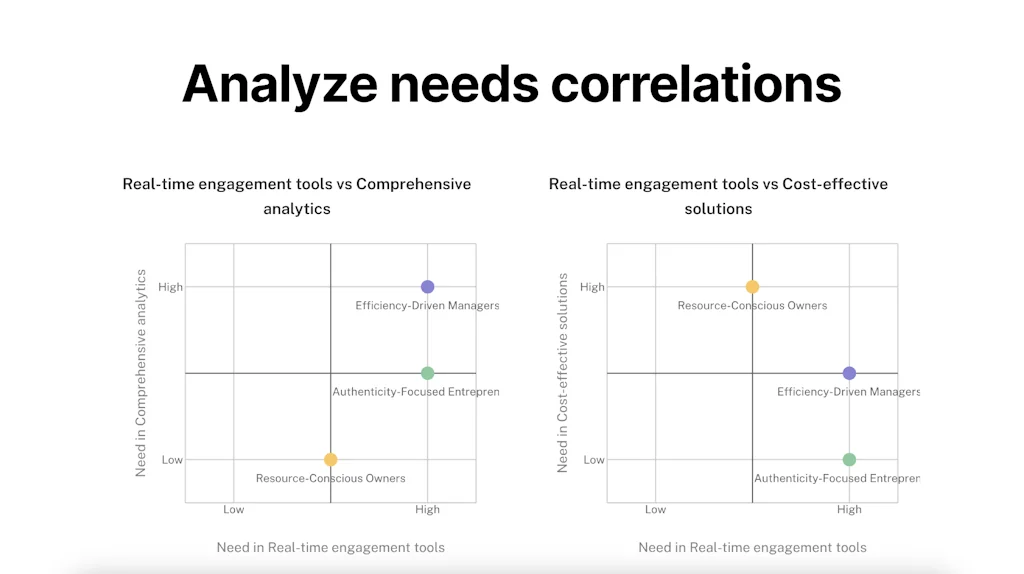 Analyze needs correlations

Real-time engagement tools vs Comprehensive analytics

Need in Comprehensive analytics

High

Low

Efficiency-Driven Managers

Authenticity-Focused Entrepren

Resource-Conscious Owners

Low

High

Need in Real-time engagement tools

Real-time engagement tools vs Cost-effective solutions

Need in Cost-effective solutions

High

Low

Resource-Conscious Owners

Efficiency-Driven Managers

Authenticity-Focused Entrepren

Low

High

Need in Real-time engagement tools